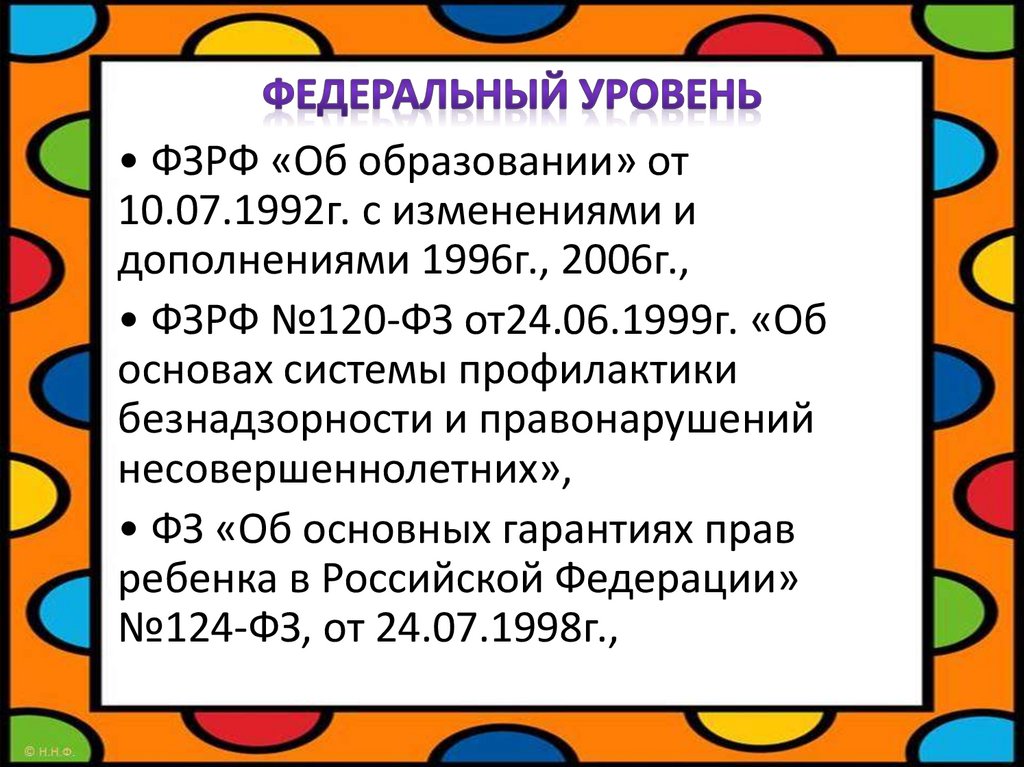 ФЕДЕРАЛЬНЫЙ УРОВЕНЬ

• ФЗРФ «Об образовании» от 10.07.1992г. с изменениями и дополнениями 1996г., 2006г.,

• ФЗРФ №120-ФЗ от24.06.1999г. «Об основах системы профилактики безнадзорности и правонарушений несовершеннолетних»,

• ФЗ «Об основных гарантиях прав ребенка в Российской Федерации» №124-ФЗ, от 24.07.1998г.,

© Н.Н.Ф.